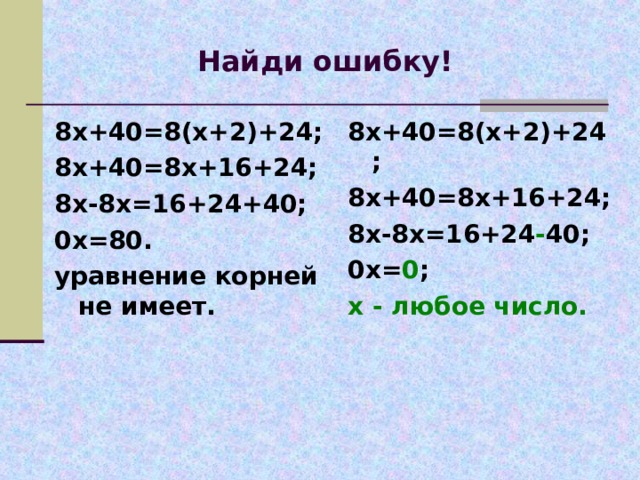 Найди ошибку!

$8x+40=8(x+2)+24;$
$8x+40=8x+16+24;$
$8x-8x=16+24+40;$
$0x=80.$
уравнение корней не имеет.

$8x+40=8(x+2)+24;$
$8x+40=8x+16+24;$
$8x-8x=16+24-40;$
$0x=0;$
x - любое число.